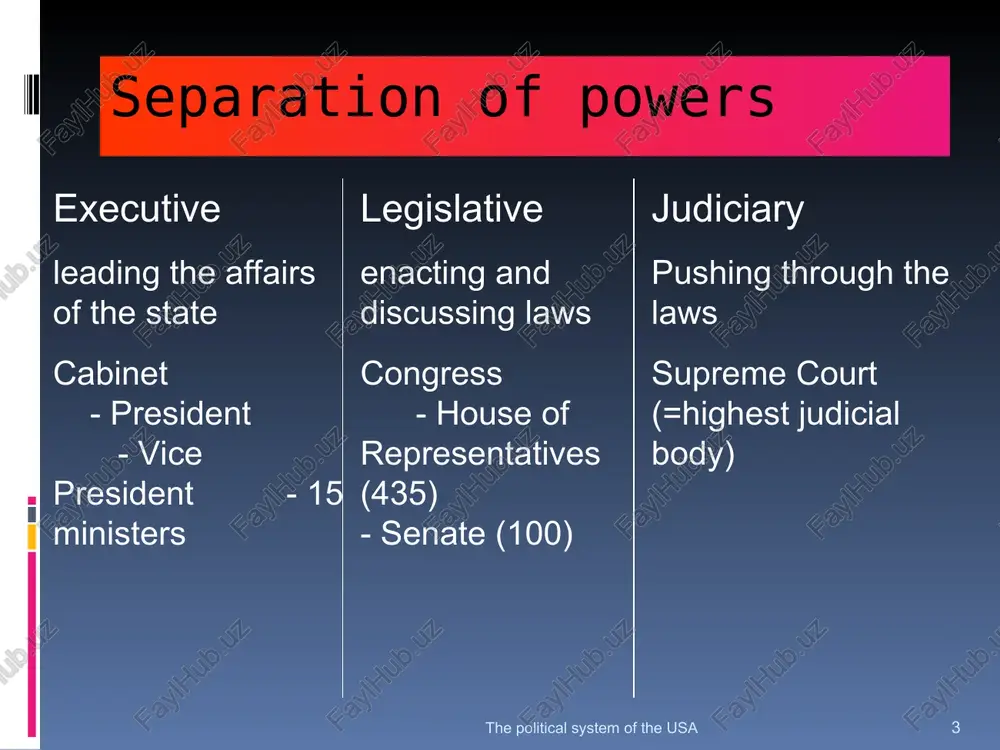 Separation of powers

Executive

leading the affairs of the state

Cabinet
- President
- Vice President - 15 ministers

Legislative

enacting and discussing laws

Congress
- House of Representatives (435)
- Senate (100)

Judiciary

Pushing through the laws

Supreme Court (=highest judicial body)

The political system of the USA

3

FaylHub.uz